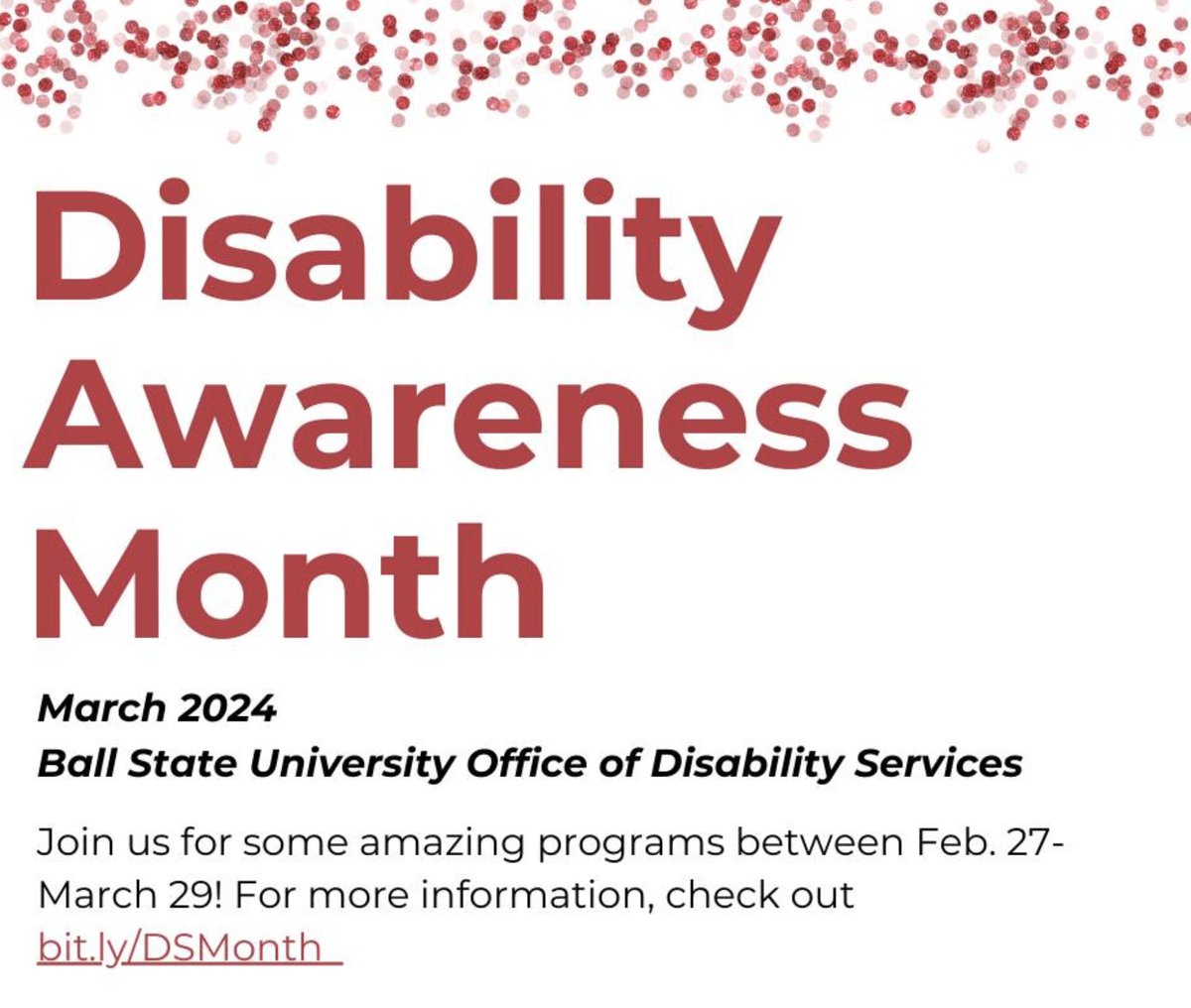 Disability Awareness Month

March 2024
Ball State University Office of Disability Services

Join us for some amazing programs between Feb. 27-March 29! For more information, check out bit.ly/DSMonth